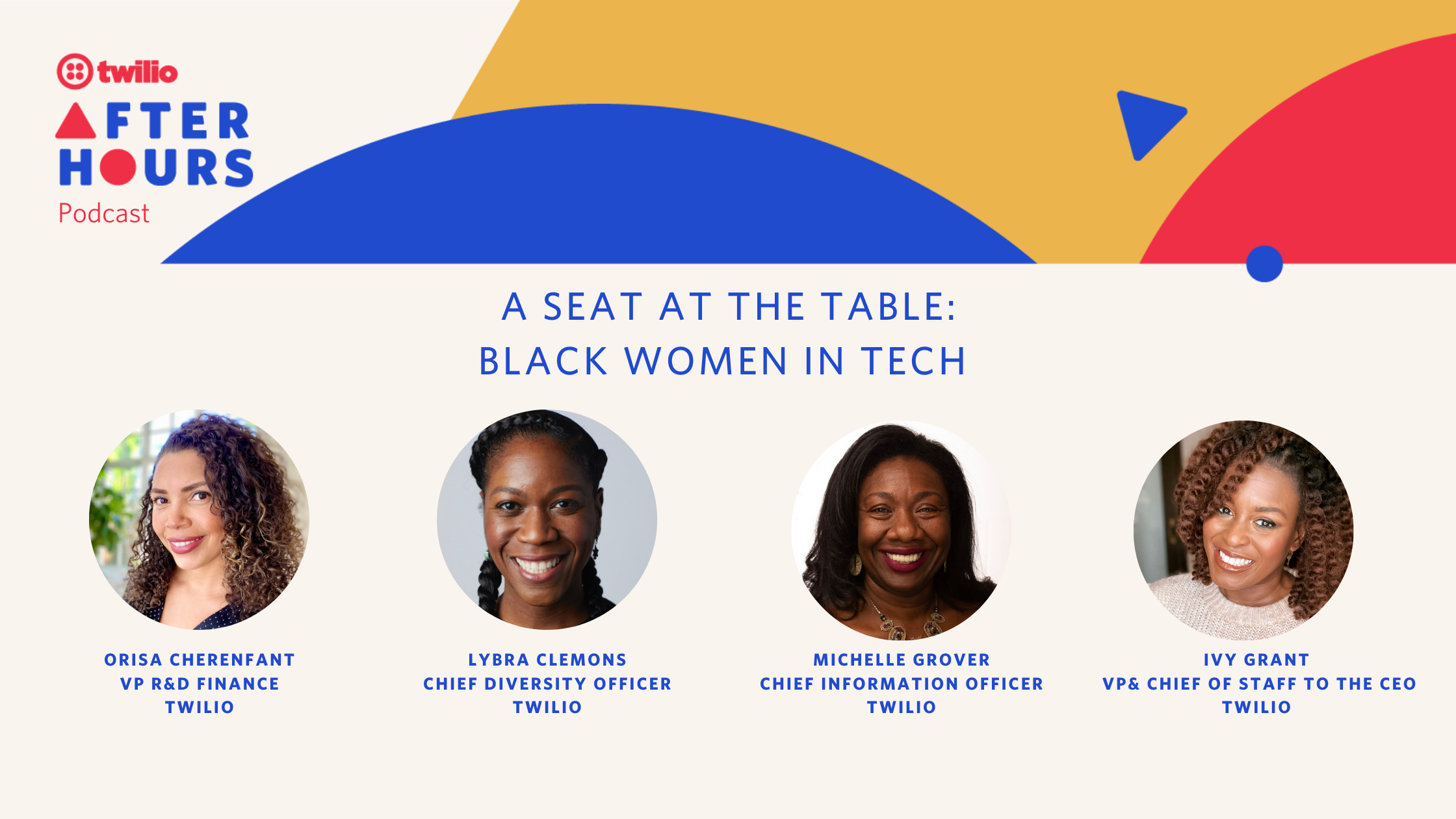 twilio
AFTER HOURS
Podcast

A SEAT AT THE TABLE:
BLACK WOMEN IN TECH

ORISA CHERENFANT
VP R&D FINANCE
TWILIO

LYBRA CLEMONS
CHIEF DIVERSITY OFFICER
TWILIO

MICHELLE GROVER
CHIEF INFORMATION OFFICER
TWILIO

IVY GRANT
VP& CHIEF OF STAFF TO THE CEO
TWILIO